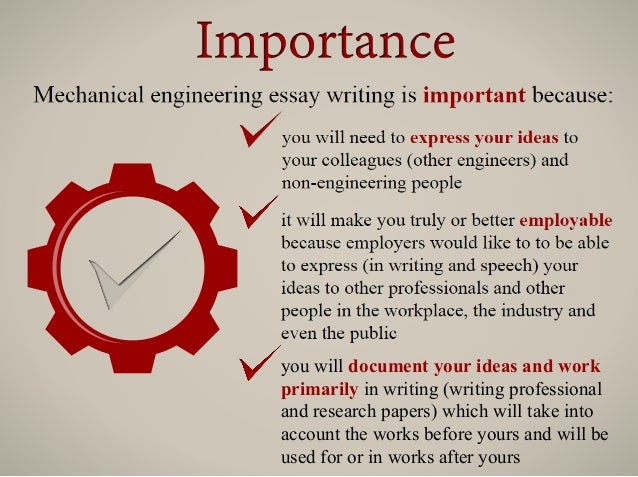 Importance

Mechanical engineering essay writing is important because:

you will need to express your ideas to your colleagues (other engineers) and non-engineering people

it will make you truly or better employable because employers would like to to be able to express (in writing and speech) your ideas to other professionals and other people in the workplace, the industry and even the public

you will document your ideas and work primarily in writing (writing professional and research papers) which will take into account the works before yours and will be used for or in works after yours